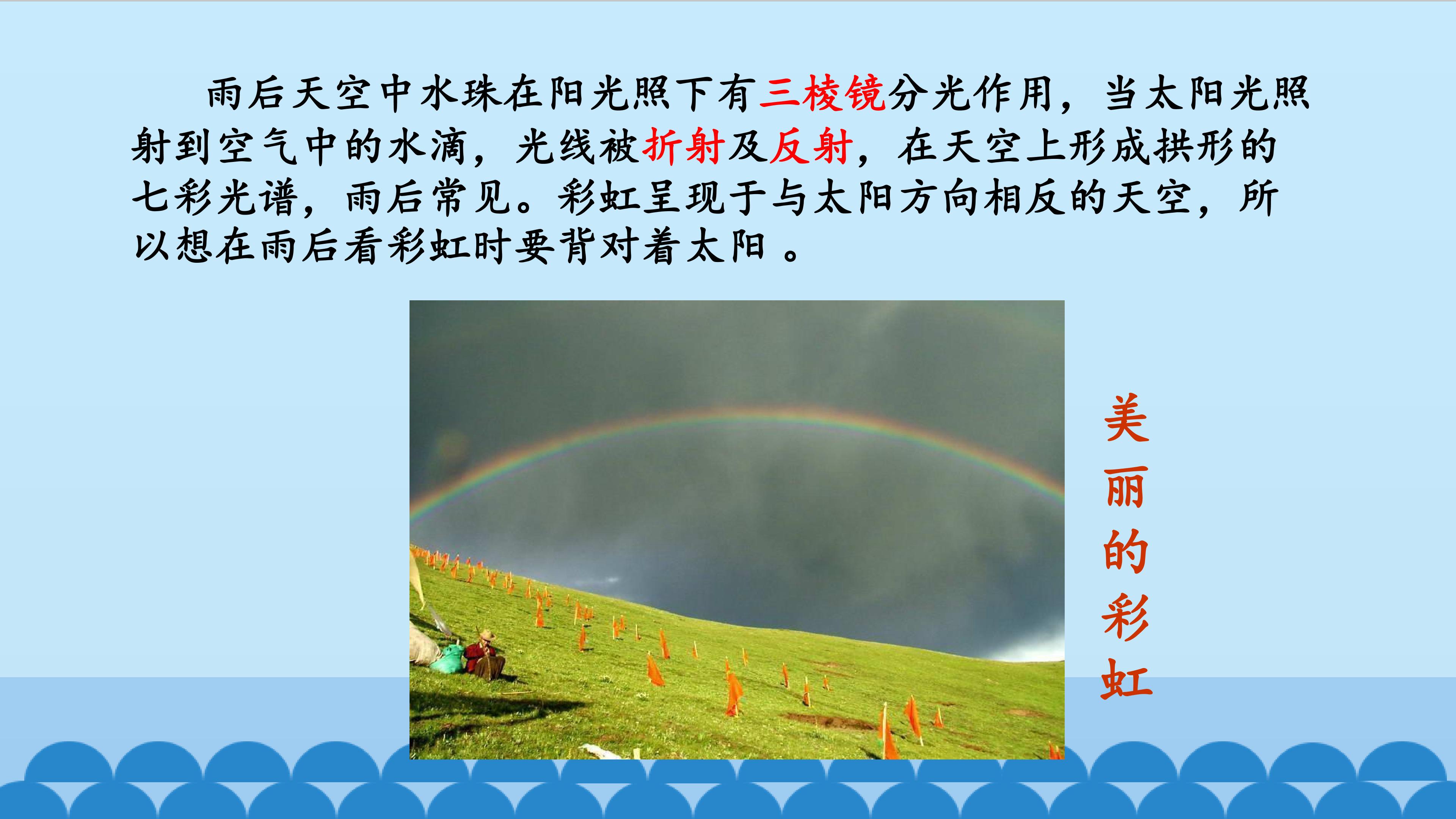 雨后天空中水珠在阳光照下有三棱镜分光作用，当太阳光照射到空气中的水滴，光线被折射及反射，在天空上形成拱形的七彩光谱，雨后常见。彩虹呈现于与太阳方向相反的天空，所以想在雨后看彩虹时要背对着太阳 。

美丽的彩虹